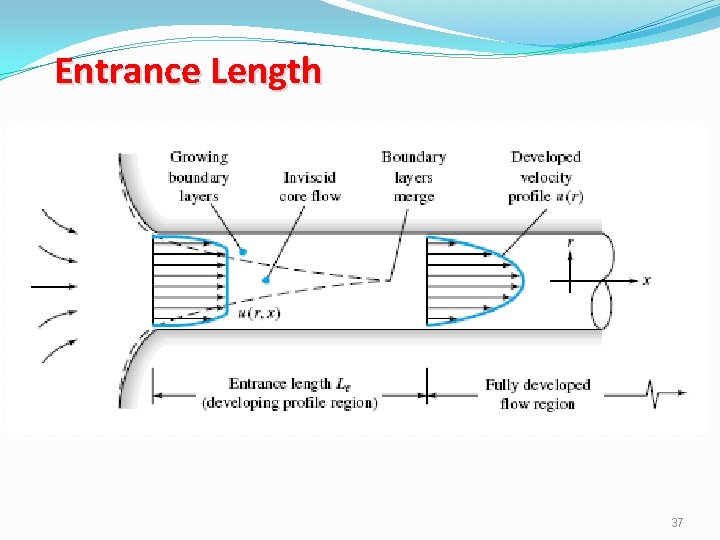 Entrance Length

Growing boundary layers

Inviscid core flow

Boundary layers merge

Developed velocity profile $u(r)$

$r$

$x$

$u(r, x)$

Entrance length $L_e$ (developing profile region)

Fully developed flow region

37